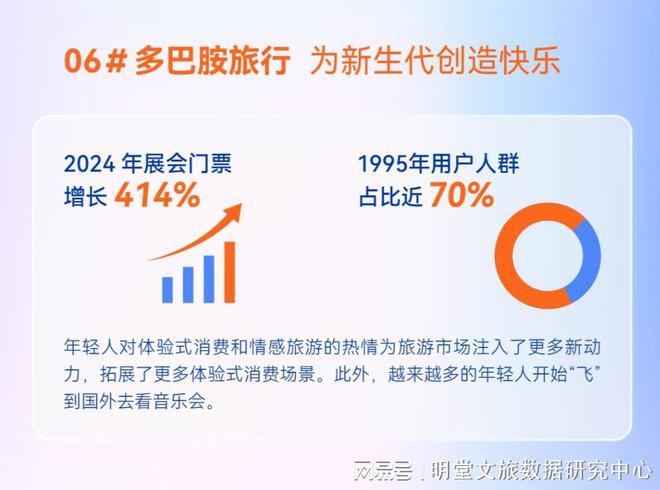 06# 多巴胺旅行 为新生代创造快乐

2024 年展会门票
增长 414%

1995年用户人群
占比近 70%

年轻人对体验式消费和情感旅游的热情为旅游市场注入了更多新动力，拓展了更多体验式消费场景。此外，越来越多的年轻人开始“飞”到国外去看音乐会。

网易号 | 明堂文旅数据研究中心